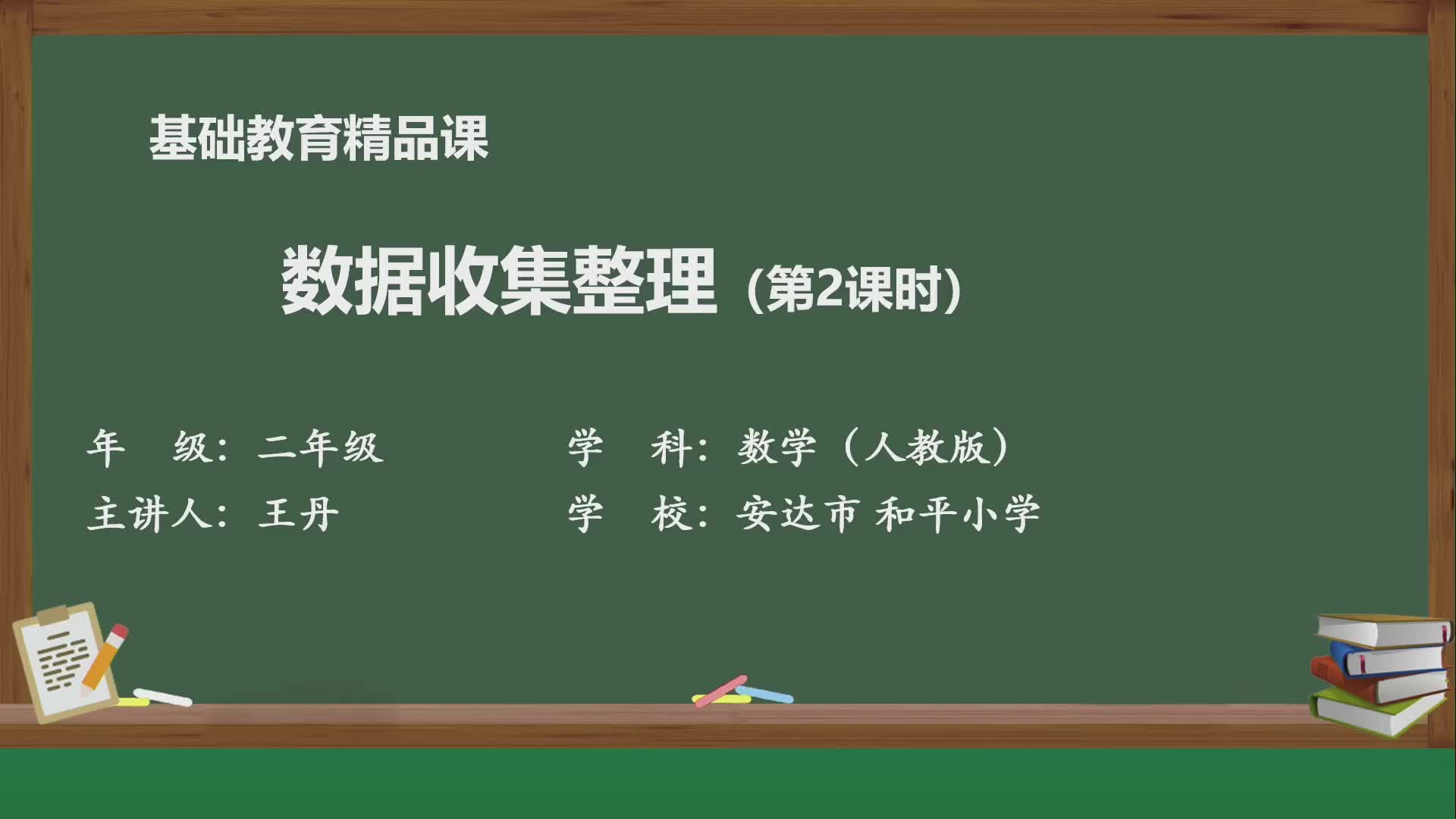 基础教育精品课

数据收集整理（第2课时）

年 级：二年级

学 科：数学（人教版）

主讲人：王丹

学 校：安达市 和平小学